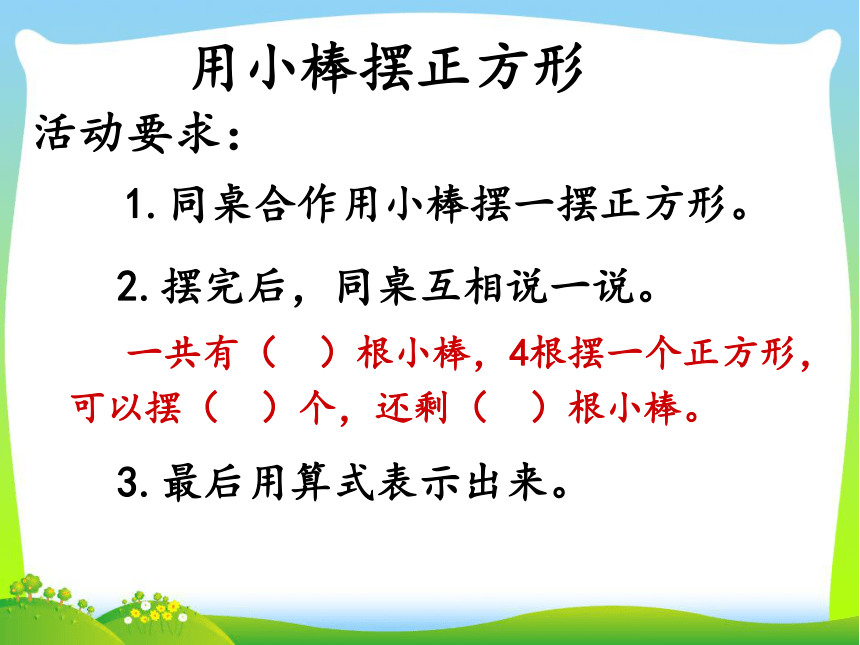 用小棒摆正方形

活动要求：

1. 同桌合作用小棒摆一摆正方形。

2. 摆完后，同桌互相说一说。

一共有（　）根小棒，4根摆一个正方形，可以摆（　）个，还剩（　）根小棒。

3. 最后用算式表示出来。